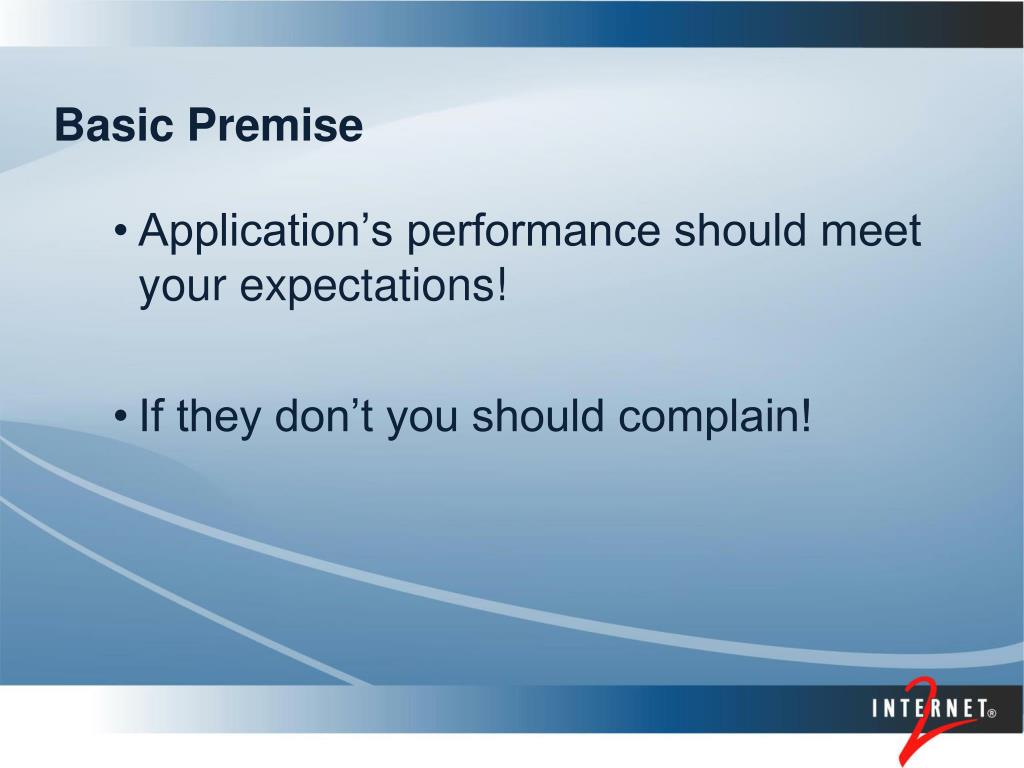 Basic Premise

• Application’s performance should meet your expectations!

• If they don’t you should complain!

INTERNET® 2